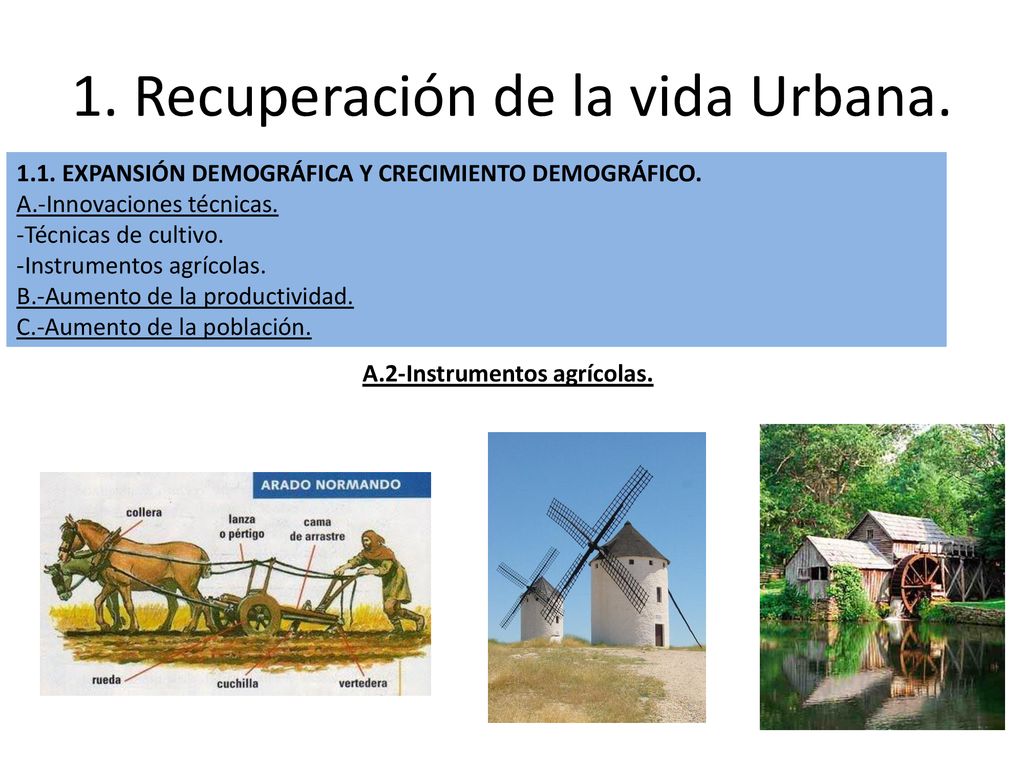 1. Recuperación de la vida Urbana.

1.1. EXPANSIÓN DEMOGRÁFICA Y CRECIMIENTO DEMOGRÁFICO.
A.-Innovaciones técnicas.
-Técnicas de cultivo.
-Instrumentos agrícolas.
B.-Aumento de la productividad.
C.-Aumento de la población.

A.2-Instrumentos agrícolas.

ARADO NORMANDO
collera
lanza o pértigo
cama de arrastre
rueda
cuchilla
vertedera